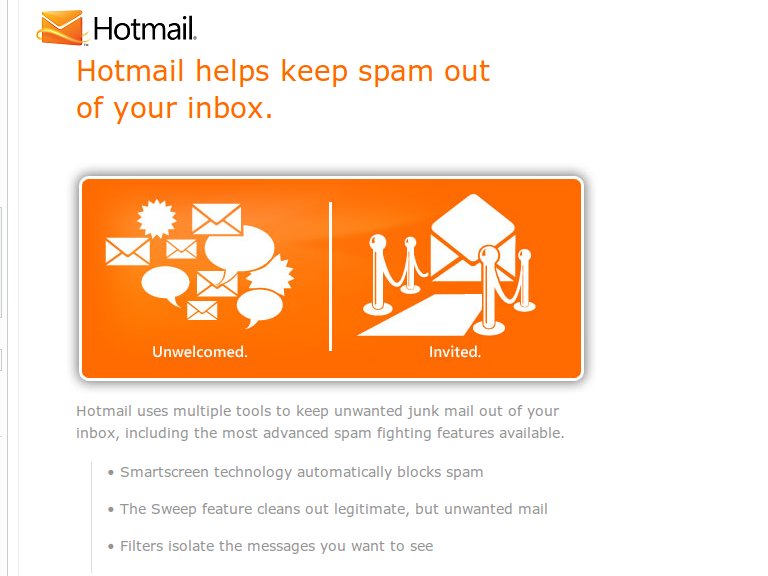 Hotmail

Hotmail helps keep spam out of your inbox.

Unwelcomed.

Invited.

Hotmail uses multiple tools to keep unwanted junk mail out of your inbox, including the most advanced spam fighting features available.

• Smartscreen technology automatically blocks spam

• The Sweep feature cleans out legitimate, but unwanted mail

• Filters isolate the messages you want to see